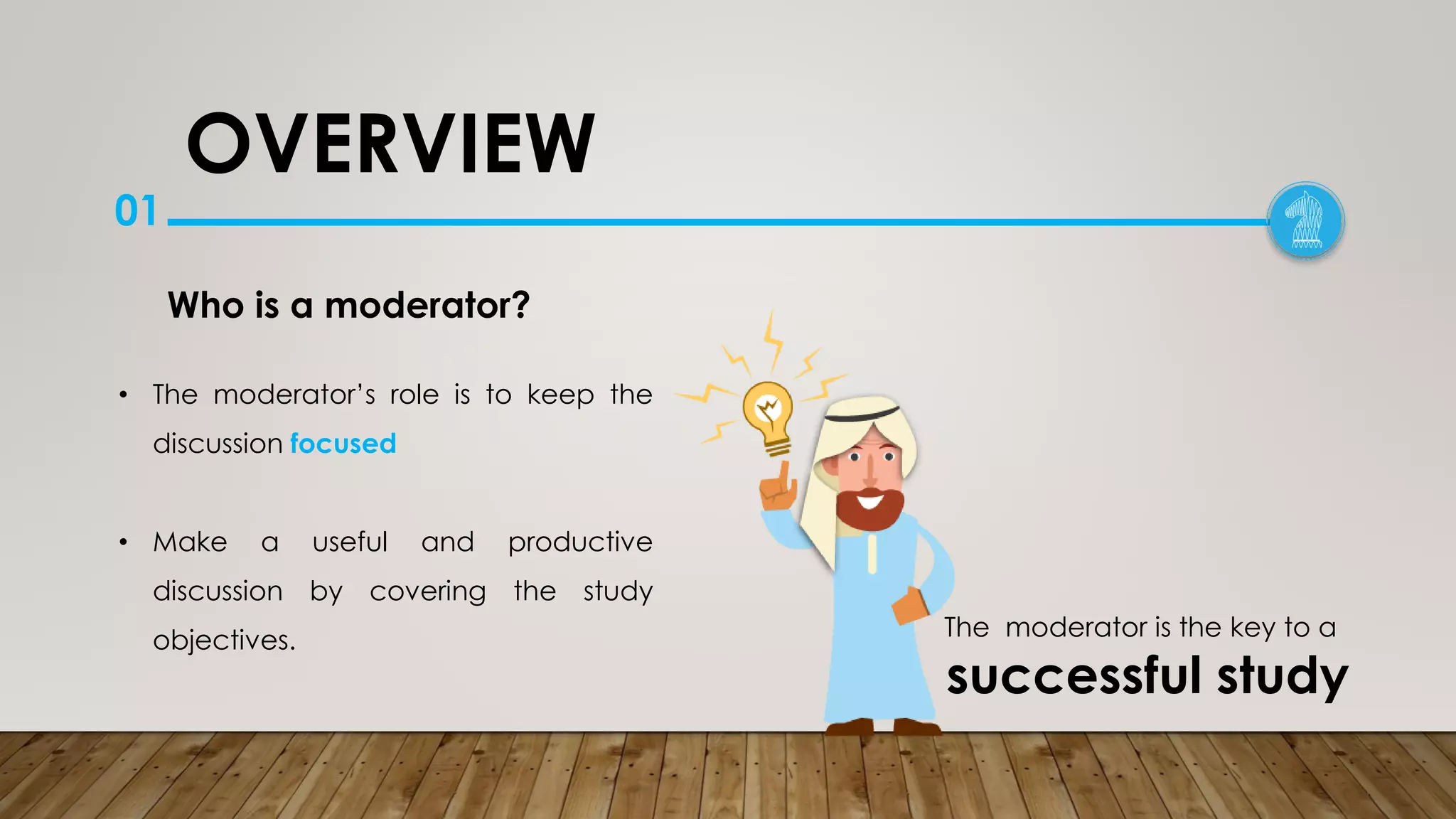 OVERVIEW

01

Who is a moderator?

• The moderator's role is to keep the discussion focused

• Make a useful and productive discussion by covering the study objectives.

The moderator is the key to a successful study